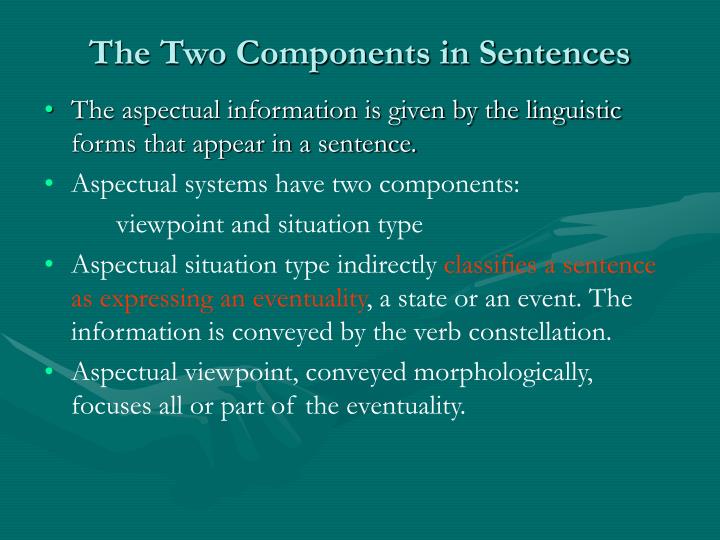 The Two Components in Sentences

• The aspectual information is given by the linguistic forms that appear in a sentence.

• Aspectual systems have two components:

viewpoint and situation type

• Aspectual situation type indirectly classifies a sentence as expressing an eventuality, a state or an event. The information is conveyed by the verb constellation.

• Aspectual viewpoint, conveyed morphologically, focuses all or part of the eventuality.